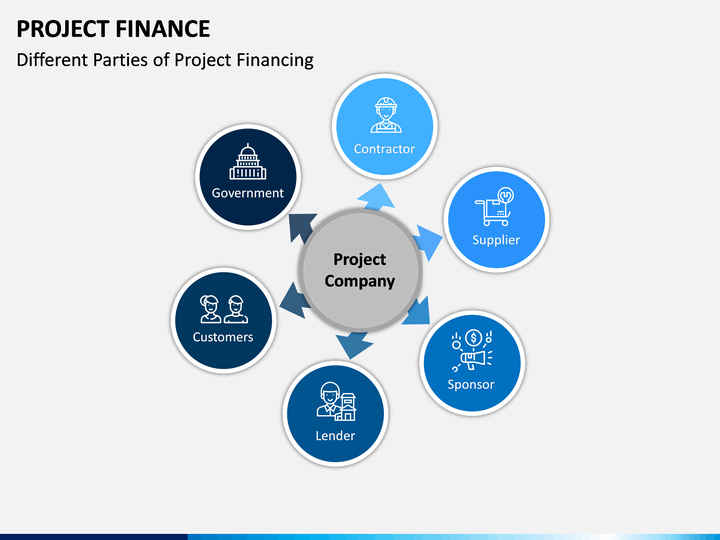 PROJECT FINANCE

Different Parties of Project Financing

Project Company

Contractor

Supplier

Sponsor

Lender

Customers

Government